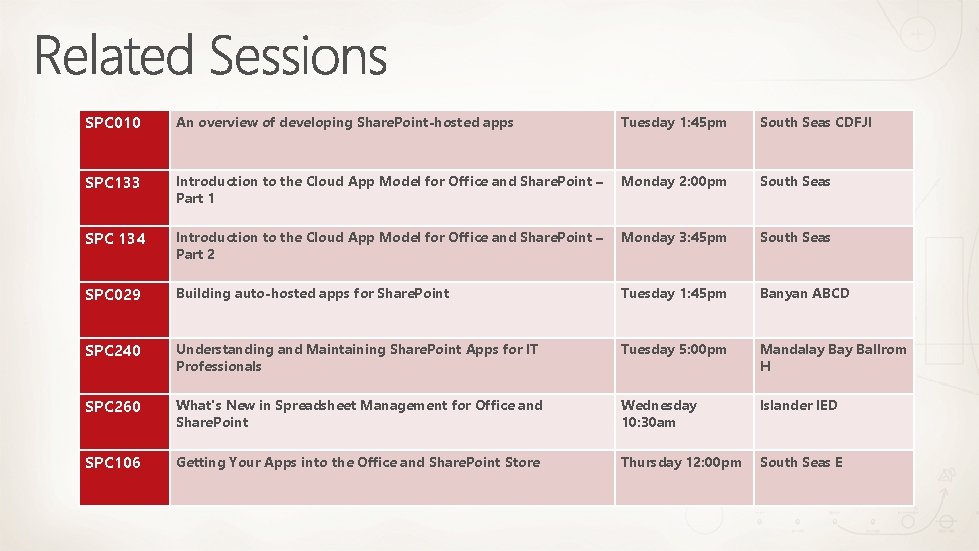 Related Sessions

| SPC010 | An overview of developing SharePoint-hosted apps | Tuesday 1:45pm | South Seas CDFJI |
|---|---|---|---|
| SPC133 | Introduction to the Cloud App Model for Office and SharePoint – Part 1 | Monday 2:00pm | South Seas |
| SPC 134 | Introduction to the Cloud App Model for Office and SharePoint – Part 2 | Monday 3:45pm | South Seas |
| SPC029 | Building auto-hosted apps for SharePoint | Tuesday 1:45pm | Banyan ABCD |
| SPC240 | Understanding and Maintaining SharePoint Apps for IT Professionals | Tuesday 5:00pm | Mandalay Bay Ballrom H |
| SPC260 | What's New in Spreadsheet Management for Office and SharePoint | Wednesday 10:30am | Islander IED |
| SPC106 | Getting Your Apps into the Office and SharePoint Store | Thursday 12:00pm | South Seas E |